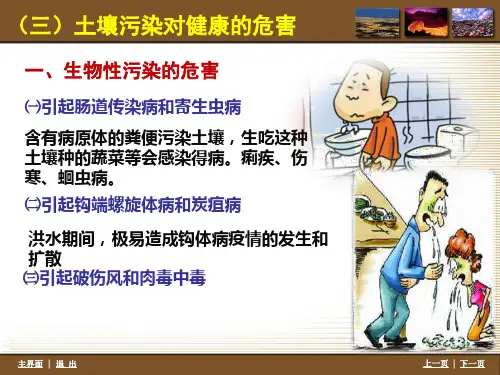 （三）土壤污染对健康的危害

一、生物性污染的危害

㈠引起肠道传染病和寄生虫病

含有病原体的粪便污染土壤，生吃这种土壤种的蔬菜等会感染得病。痢疾、伤寒、蛔虫病。

㈡引起钩端螺旋体病和炭疽病

洪水期间，极易造成钩体病疫情的发生和扩散

㈢引起破伤风和肉毒中毒

主界面 | 退 出

上一页 | 下一页